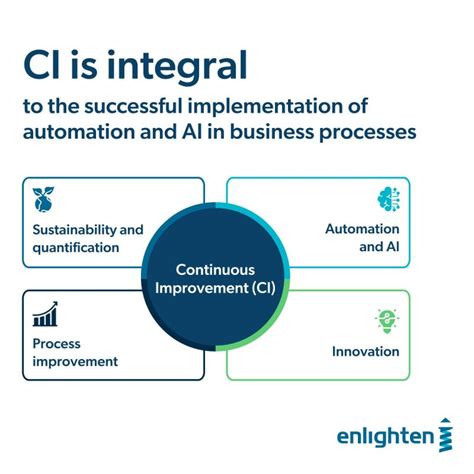 CI is integral

to the successful implementation of automation and AI in business processes

Sustainability and quantification

Automation and AI

Continuous Improvement (CI)

Process improvement

Innovation

enlighten